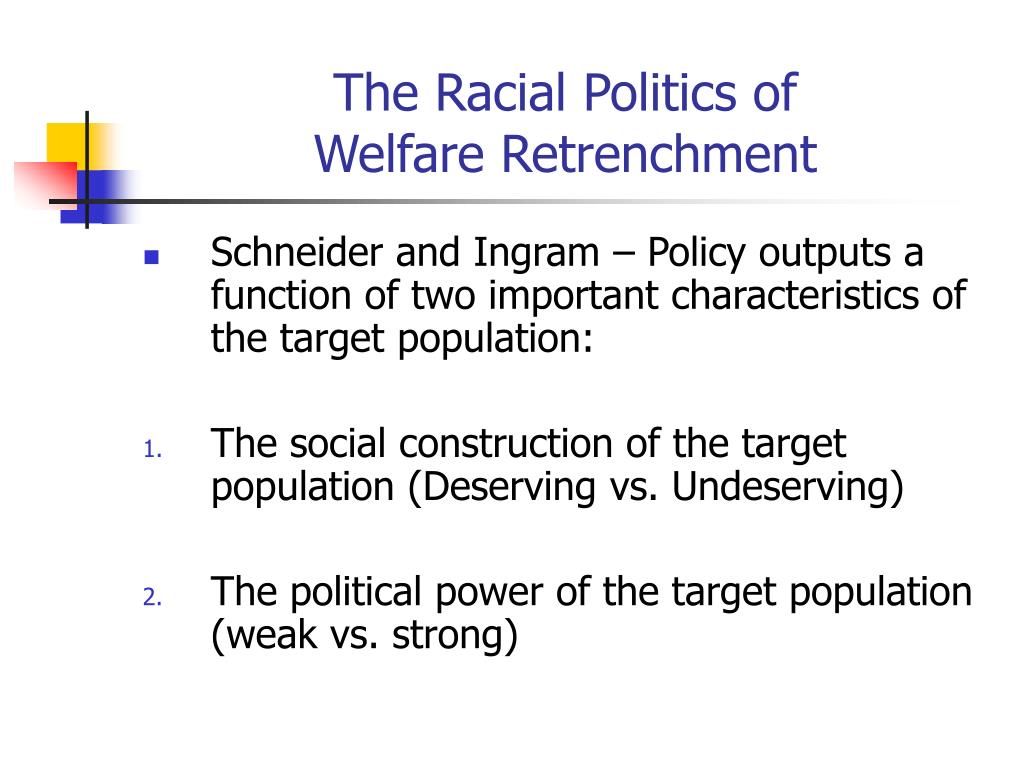 The Racial Politics of
Welfare Retrenchment

Schneider and Ingram – Policy outputs a function of two important characteristics of the target population:

1. The social construction of the target population (Deserving vs. Undeserving)

2. The political power of the target population (weak vs. strong)